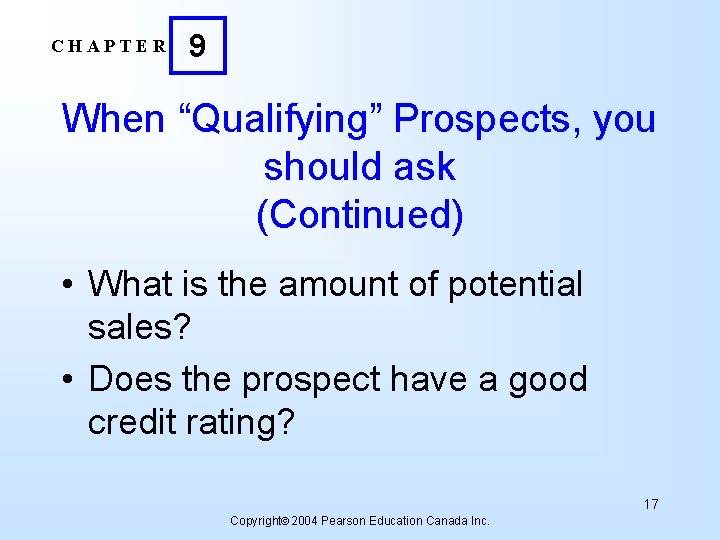 CHAPTER 9

When "Qualifying" Prospects, you should ask (Continued)

• What is the amount of potential sales?
• Does the prospect have a good credit rating?

17

Copyright© 2004 Pearson Education Canada Inc.